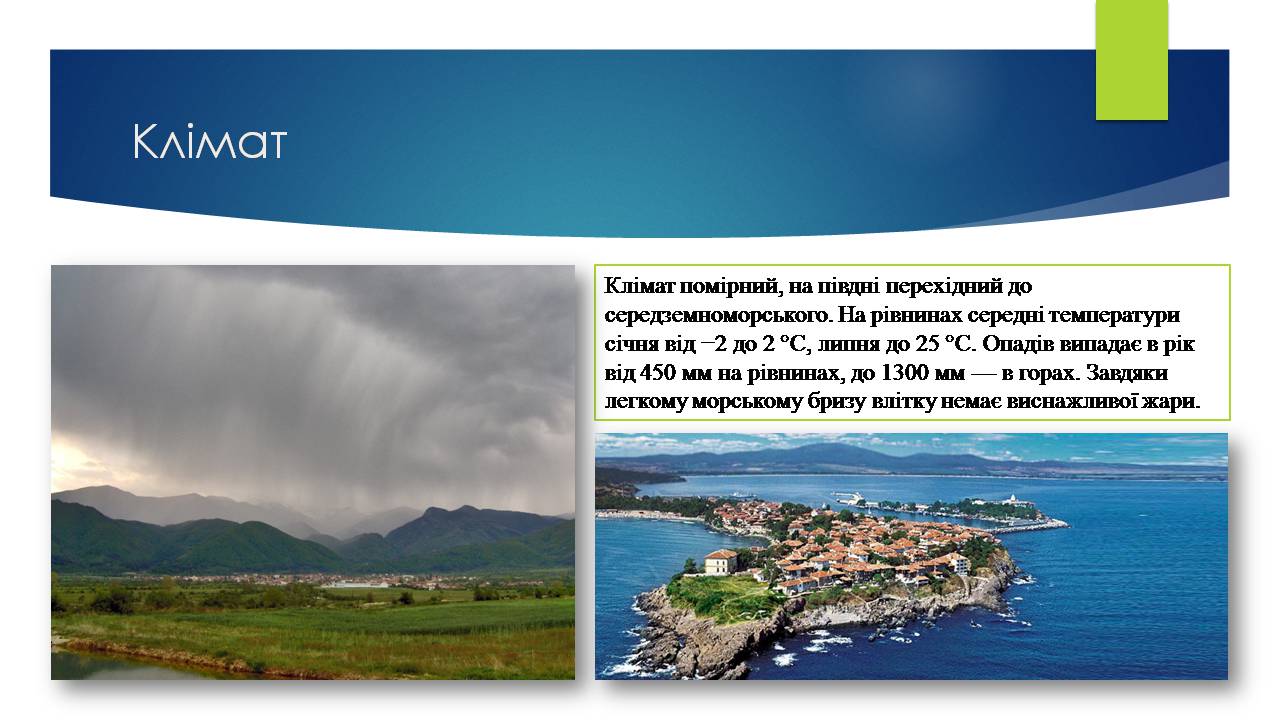 Клімат

Клімат помірний, на півдні перехідний до середземноморського. На рівнинах середні температури січня від −2 до 2 °C, липня до 25 °C. Опадів випадає в рік від 450 мм на рівнинах, до 1300 мм — в горах. Завдяки легкому морському бризу влітку немає виснажливої жари.